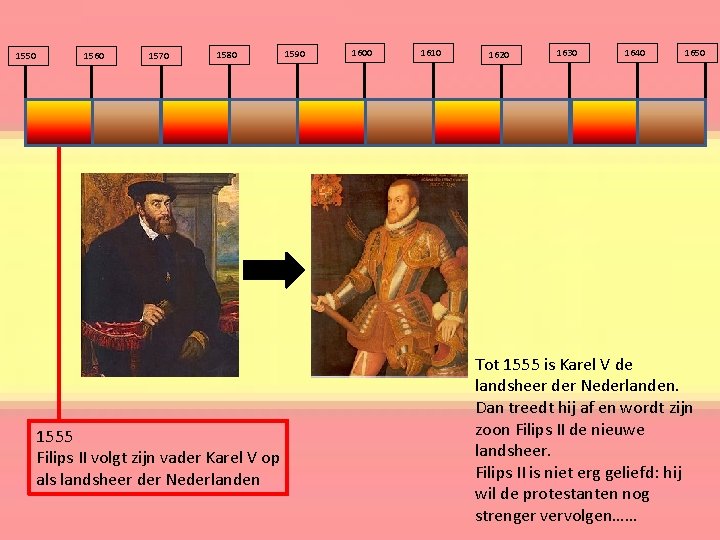 1550
1560
1570
1580
1590
1600
1610
1620
1630
1640
1650

1555
Filips II volgt zijn vader Karel V op als landsheer der Nederlanden

Tot 1555 is Karel V de landsheer der Nederlanden. Dan treedt hij af en wordt zijn zoon Filips II de nieuwe landsheer.
Filips II is niet erg geliefd: hij wil de protestanten nog strenger vervolgen……